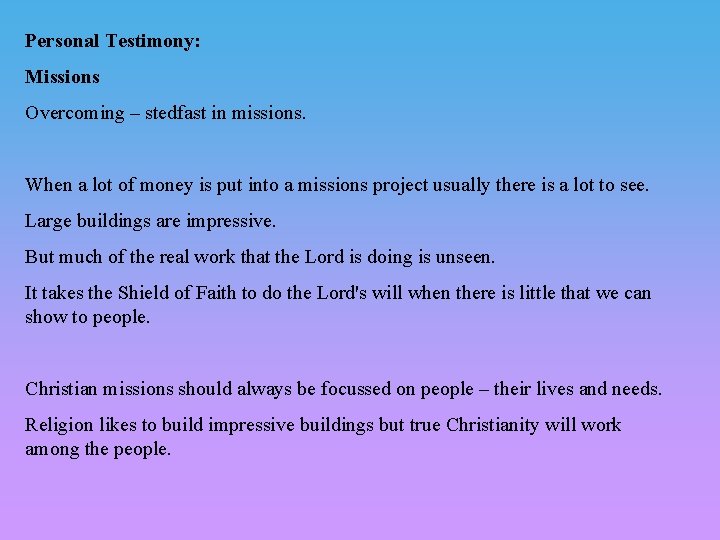 Personal Testimony:

Missions

Overcoming – stedfast in missions.

When a lot of money is put into a missions project usually there is a lot to see.

Large buildings are impressive.

But much of the real work that the Lord is doing is unseen.

It takes the Shield of Faith to do the Lord's will when there is little that we can show to people.

Christian missions should always be focussed on people – their lives and needs.

Religion likes to build impressive buildings but true Christianity will work among the people.